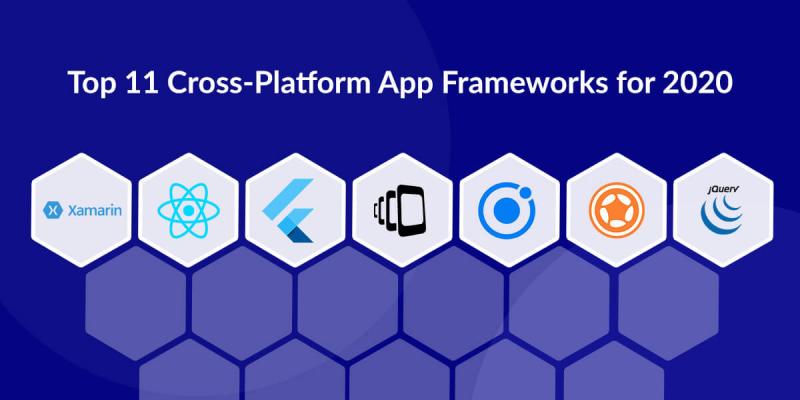 Top 11 Cross-Platform App Frameworks for 2020

Xamarin

jQuery